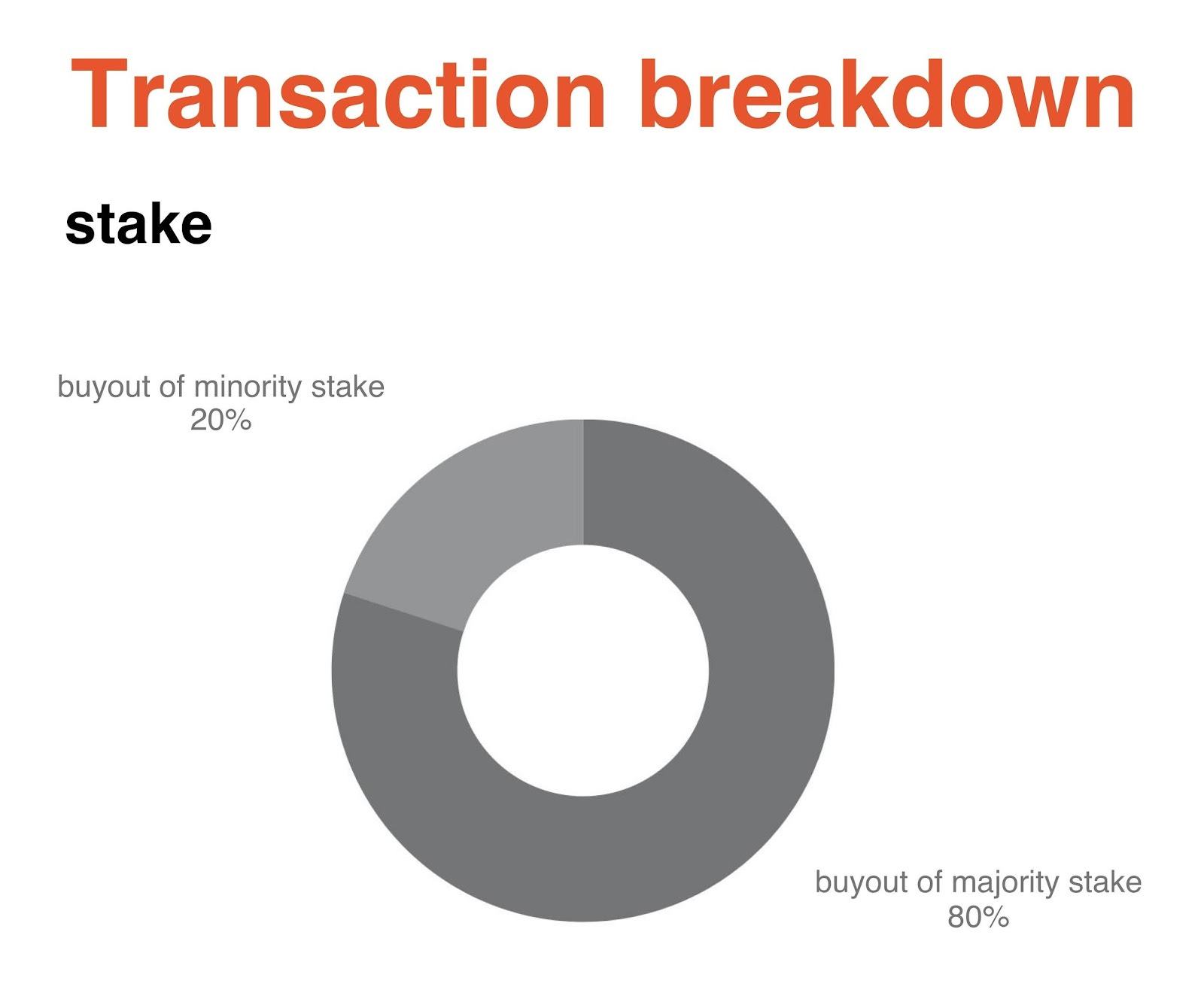 Transaction breakdown

stake

buyout of minority stake
20%

buyout of majority stake
80%